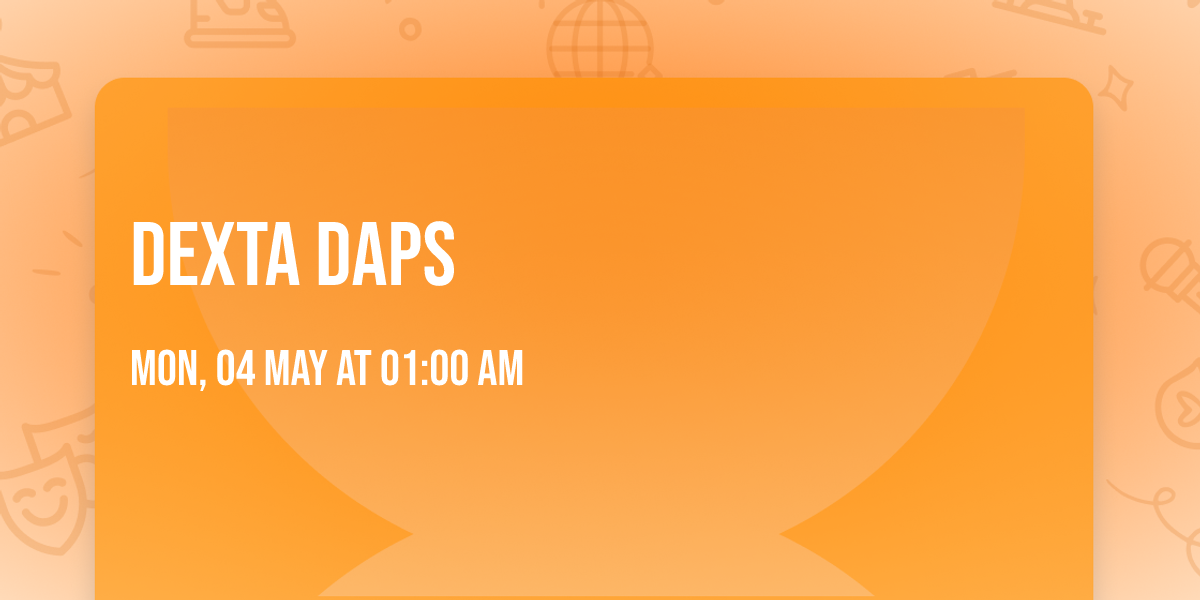 DEXTA DAPS

MON, 04 MAY AT 01:00 AM